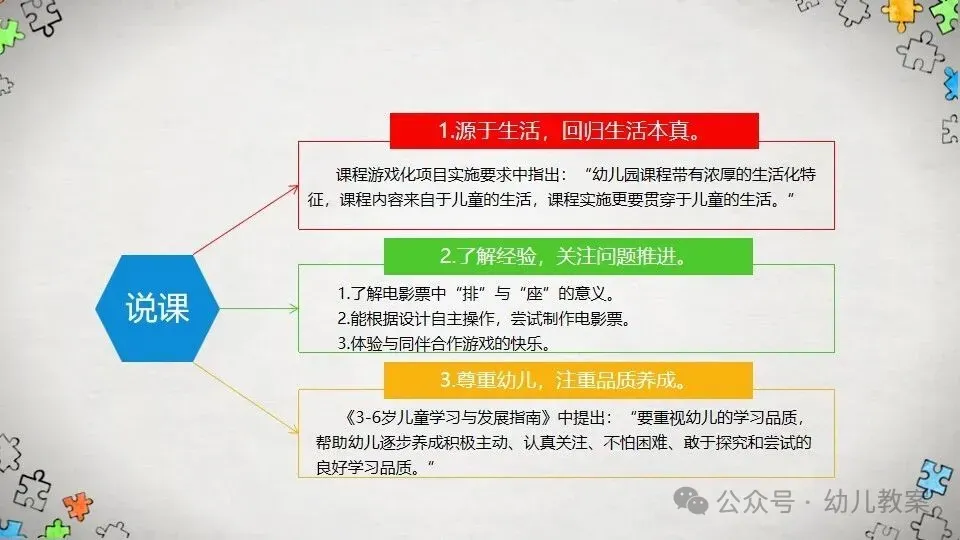 说课

1.源于生活，回归生活本真。

课程游戏化项目实施要求中指出：“幼儿园课程带有浓厚的生活化特征，课程内容来自于儿童的生活，课程实施更要贯穿于儿童的生活。”

2.了解经验，关注问题推进。

1.了解电影票中“排”与“座”的意义。
2.能根据设计自主操作，尝试制作电影票。
3.体验与同伴合作游戏的快乐。

3.尊重幼儿，注重品质养成。

《3-6岁儿童学习与发展指南》中提出：“要重视幼儿的学习品质，帮助幼儿逐步养成积极主动、认真关注、不怕困难、敢于探究和尝试的良好学习品质。”

公众号 · 幼儿教案